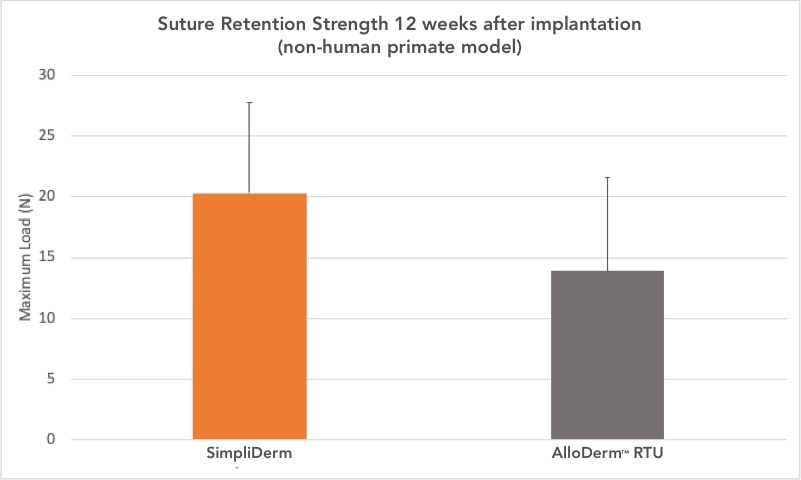 Suture Retention Strength 12 weeks after implantation
(non-human primate model)

Maximum Load (N)

30
25
20
15
10
5
0

SimpliDerm

AlloDerm™ RTU